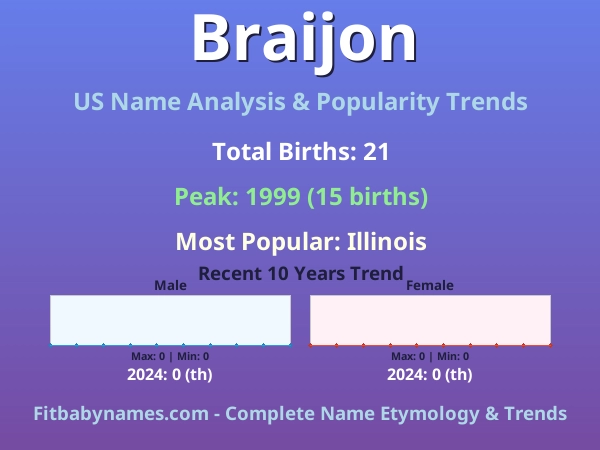 Braijon

US Name Analysis & Popularity Trends

Total Births: 21

Peak: 1999 (15 births)

Most Popular: Illinois

Recent 10 Years Trend

Male

Max: 0 | Min: 0

2024: 0 (th)

Female

Max: 0 | Min: 0

2024: 0 (th)

Fitbabynames.com - Complete Name Etymology & Trends